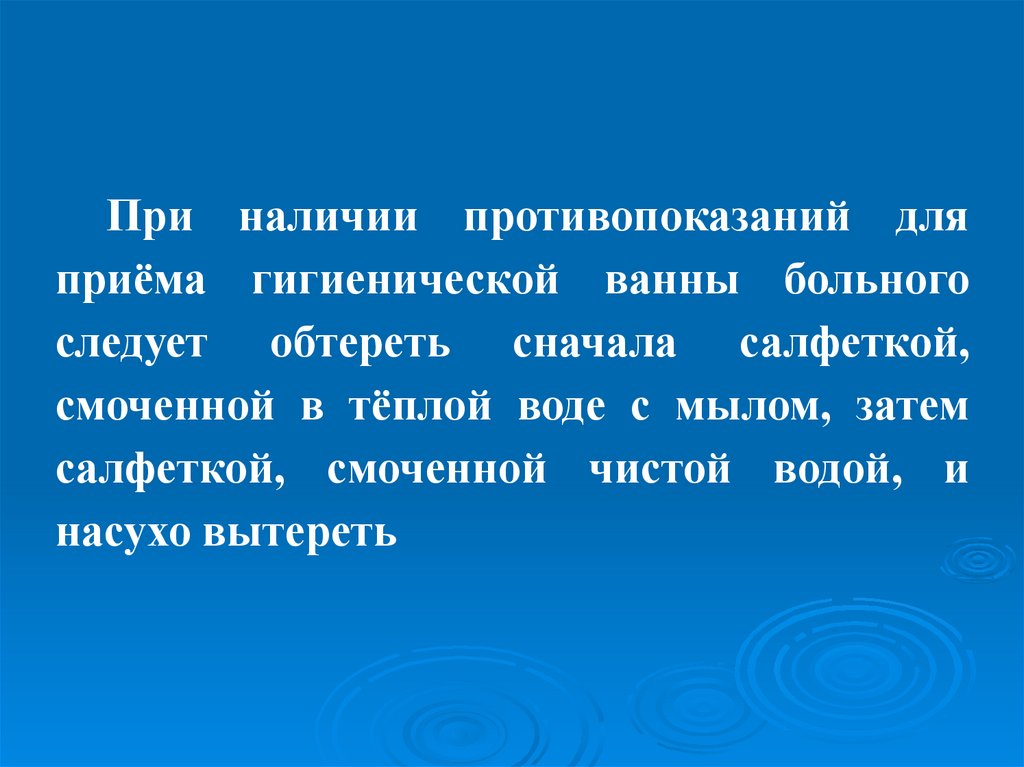 При наличии противопоказаний для приёма гигиенической ванны больного следует обтереть сначала салфеткой, смоченной в тёплой воде с мылом, затем салфеткой, смоченной чистой водой, и насухо вытереть